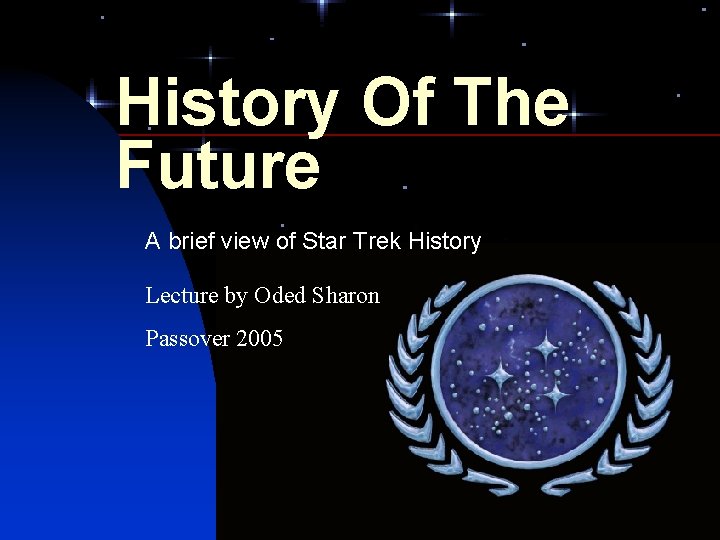 History Of The Future

A brief view of Star Trek History

Lecture by Oded Sharon

Passover 2005